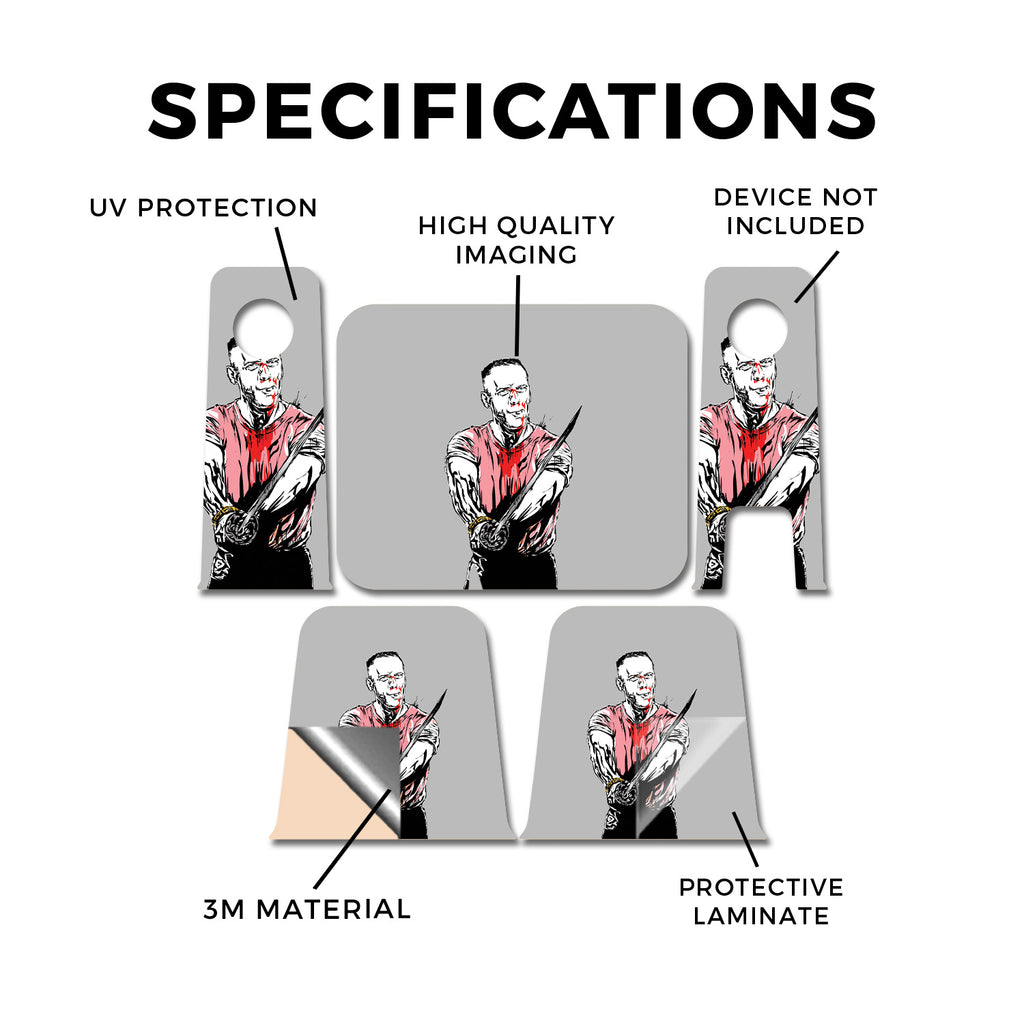 SPECIFICATIONS

UV PROTECTION

HIGH QUALITY IMAGING

DEVICE NOT INCLUDED

3M MATERIAL

PROTECTIVE LAMINATE